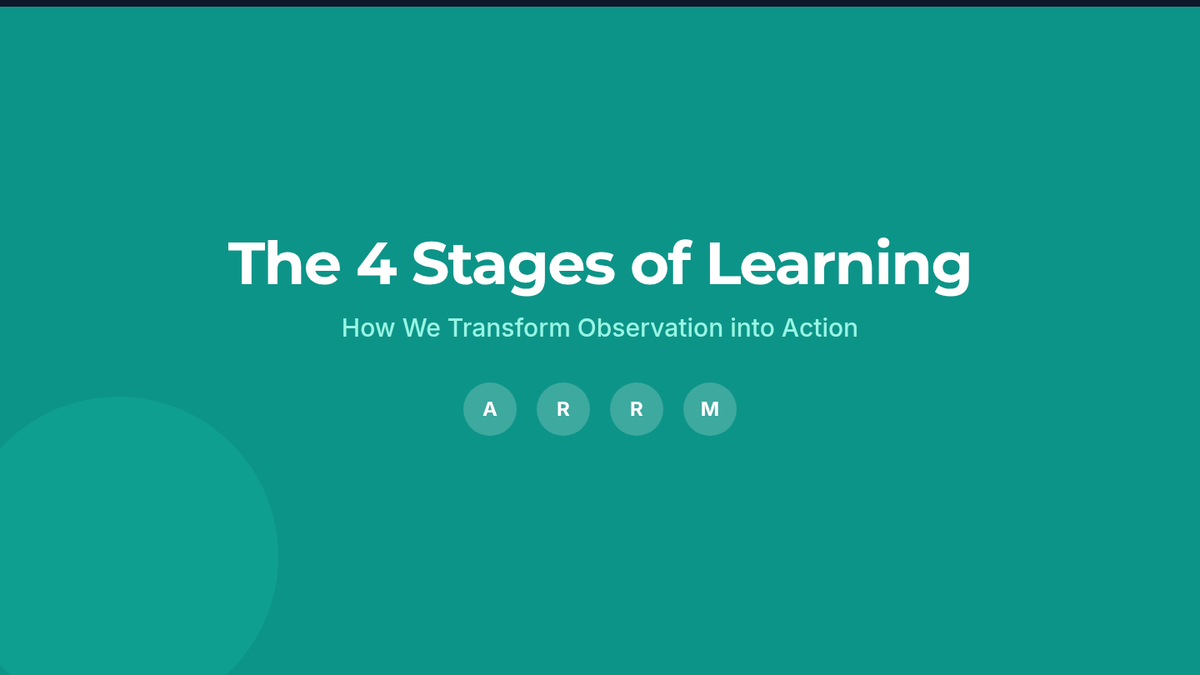 The 4 Stages of Learning

How We Transform Observation into Action

A R R M